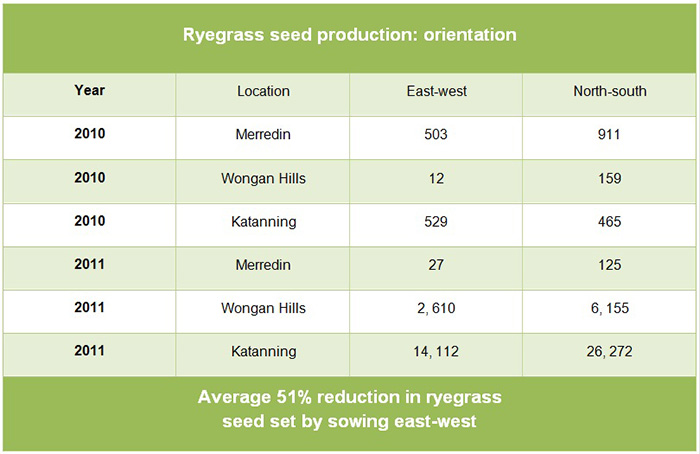 Ryegrass seed production: orientation

| Year | Location | East-west | North-south |
|---|---|---|---|
| 2010 | Merredin | 503 | 911 |
| 2010 | Wongan Hills | 12 | 159 |
| 2010 | Katanning | 529 | 465 |
| 2011 | Merredin | 27 | 125 |
| 2011 | Wongan Hills | 2, 610 | 6, 155 |
| 2011 | Katanning | 14, 112 | 26, 272 |

Average 51% reduction in ryegrass seed set by sowing east-west